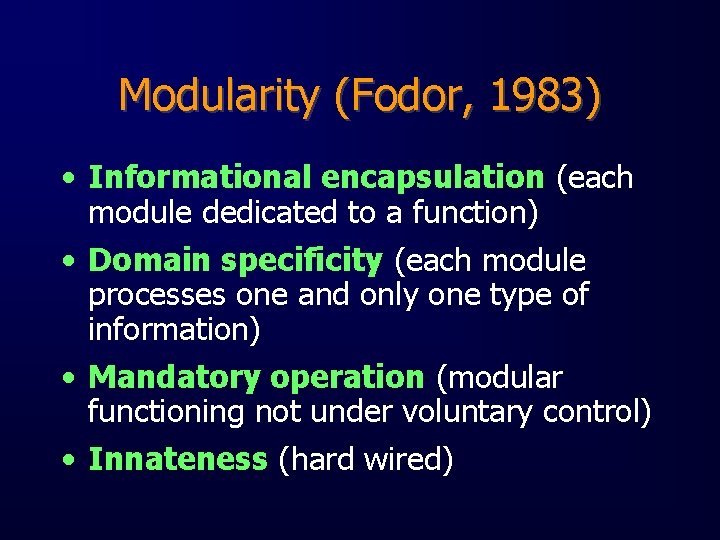 Modularity (Fodor, 1983)

• Informational encapsulation (each module dedicated to a function)
• Domain specificity (each module processes one and only one type of information)
• Mandatory operation (modular functioning not under voluntary control)
• Innateness (hard wired)